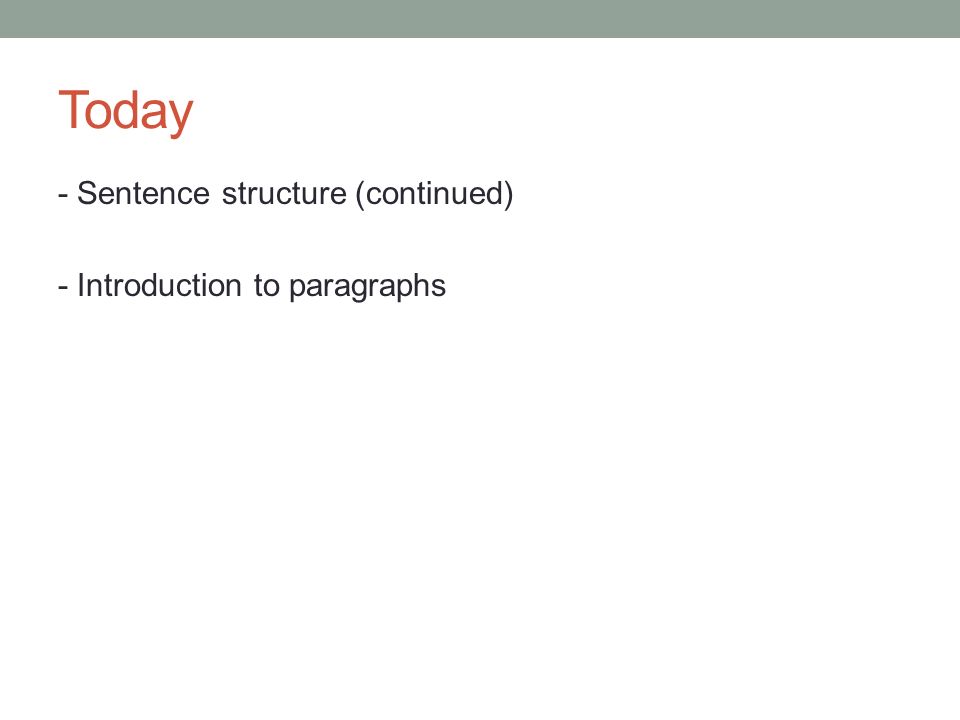 Today

- Sentence structure (continued)

- Introduction to paragraphs